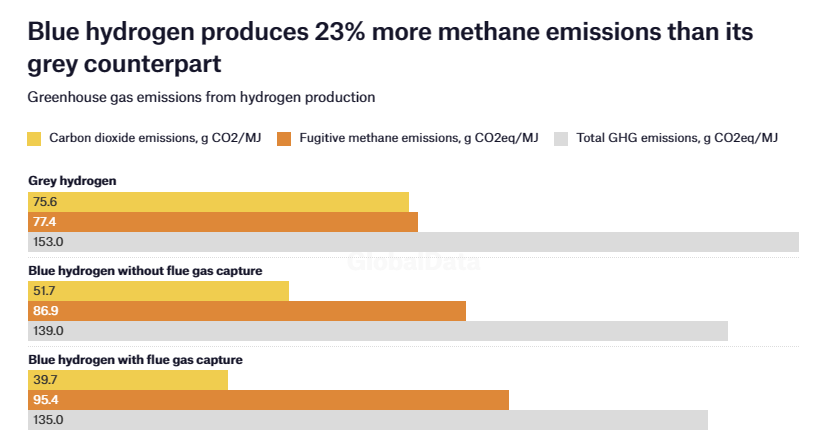 Blue hydrogen produces 23% more methane emissions than its grey counterpart

Greenhouse gas emissions from hydrogen production

Carbon dioxide emissions, g CO2/MJ
Fugitive methane emissions, g CO2eq/MJ
Total GHG emissions, g CO2eq/MJ

Grey hydrogen
75.6
77.4
153.0

GlobalData

Blue hydrogen without flue gas capture
51.7
86.9
139.0

Blue hydrogen with flue gas capture
39.7
95.4
135.0